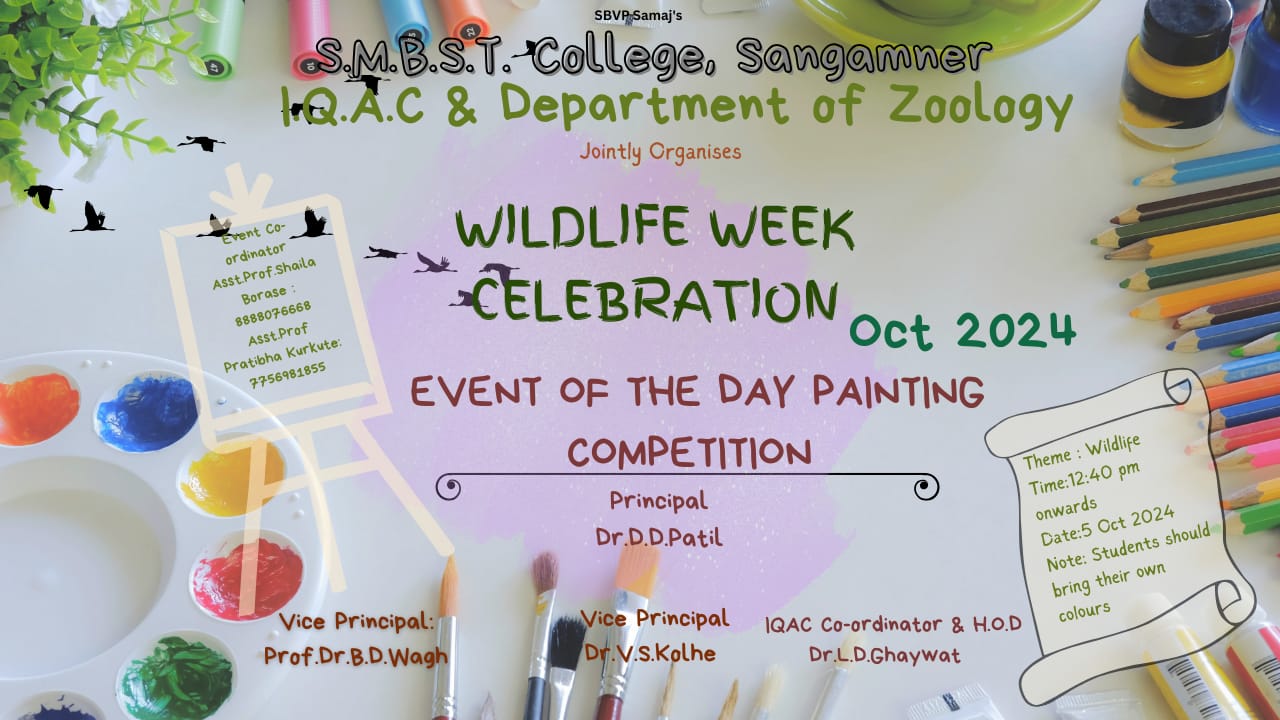 SBVP Samaj's

S.M.B.S.T. College, Sangamner

I.Q.A.C & Department of Zoology

Jointly Organises

Event Co-ordinator
Asst.Prof.Shaila Borase : 8888076668
Asst.Prof Pratibha Kurkute: 7756981855

WILDLIFE WEEK CELEBRATION

Oct 2024

EVENT OF THE DAY PAINTING COMPETITION

Principal
Dr.D.D.Patil

Theme : Wildlife
Time:12:40 pm onwards
Date:5 Oct 2024
Note: Students should bring their own colours

Vice Principal:
Prof.Dr.B.D.Wagh

Vice Principal
Dr.V.S.Kolhe

IQAC Co-ordinator & H.O.D
Dr.L.D.Ghaywat